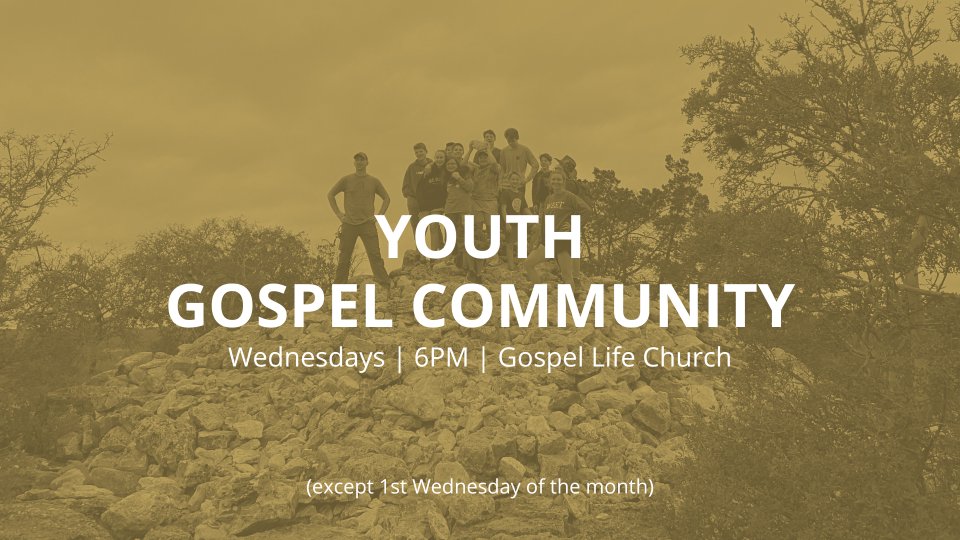 YOUTH
GOSPEL COMMUNITY

Wednesdays | 6PM | Gospel Life Church

(except 1st Wednesday of the month)